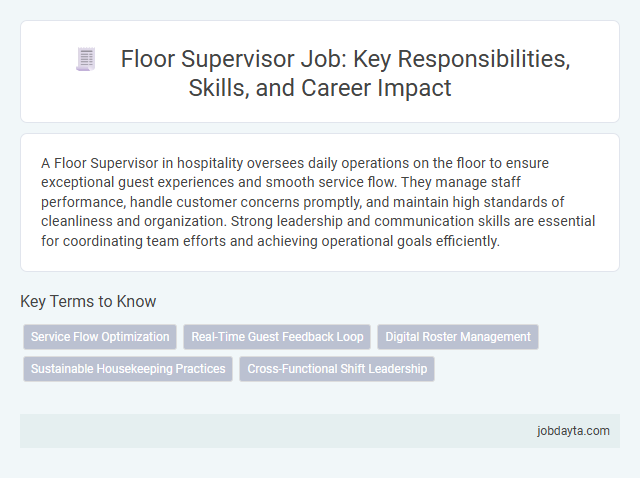 Floor Supervisor Job: Key Responsibilities, Skills, and Career Impact

A Floor Supervisor in hospitality oversees daily operations on the floor to ensure exceptional guest experiences and smooth service flow. They manage staff performance, handle customer concerns promptly, and maintain high standards of cleanliness and organization. Strong leadership and communication skills are essential for coordinating team efforts and achieving operational goals efficiently.

Key Terms to Know

Service Flow Optimization
Real-Time Guest Feedback Loop
Digital Roster Management
Sustainable Housekeeping Practices
Cross-Functional Shift Leadership

jobdayta.com